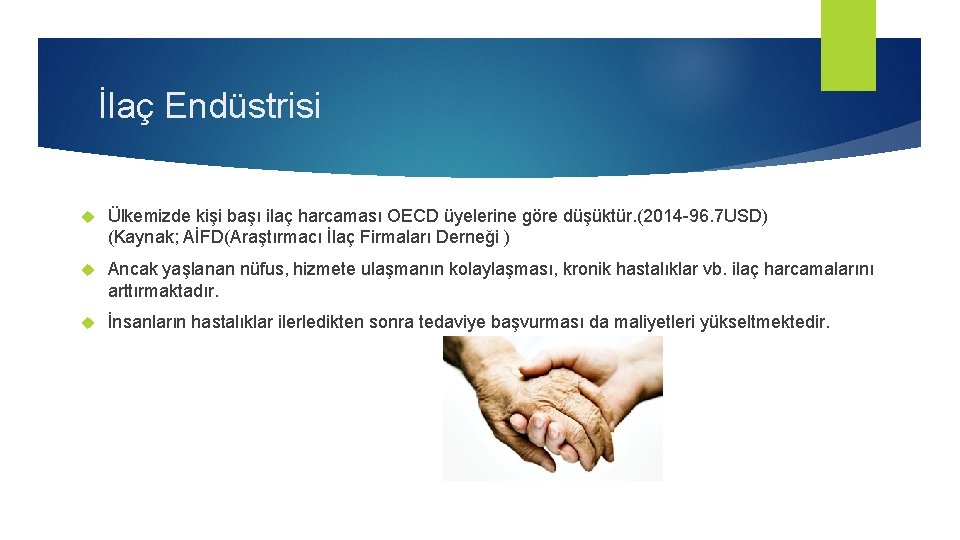 İlaç Endüstrisi

Ülkemizde kişi başı ilaç harcaması OECD üyelerine göre düşüktür.(2014-96.7USD) (Kaynak; AİFD(Araştırmacı İlaç Firmaları Derneği )

Ancak yaşlanan nüfus, hizmete ulaşmanın kolaylaşması, kronik hastalıklar vb. ilaç harcamalarını arttırmaktadır.

İnsanların hastalıklar ilerledikten sonra tedaviye başvurması da maliyetleri yükseltmektedir.